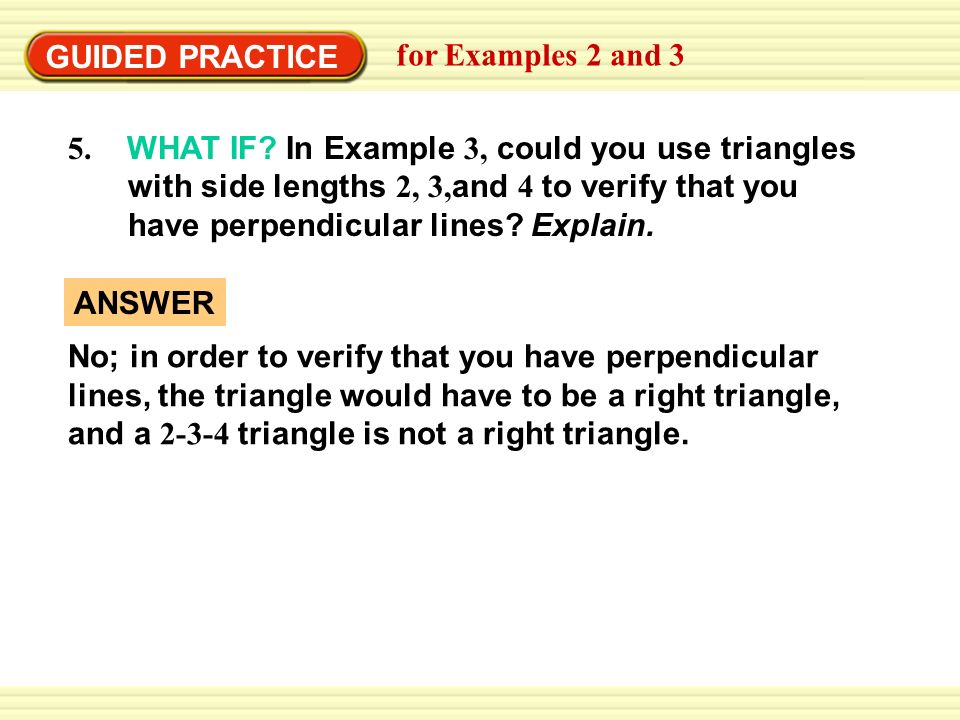 GUIDED PRACTICE for Examples 2 and 3

5. WHAT IF? In Example 3, could you use triangles with side lengths 2, 3,and 4 to verify that you have perpendicular lines? Explain.

ANSWER

No; in order to verify that you have perpendicular lines, the triangle would have to be a right triangle, and a 2-3-4 triangle is not a right triangle.